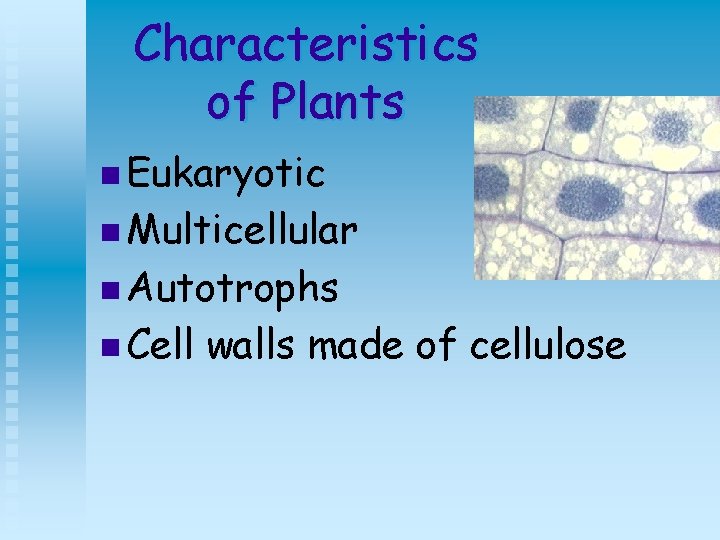 Characteristics of Plants

- Eukaryotic
- Multicellular
- Autotrophs
- Cell walls made of cellulose